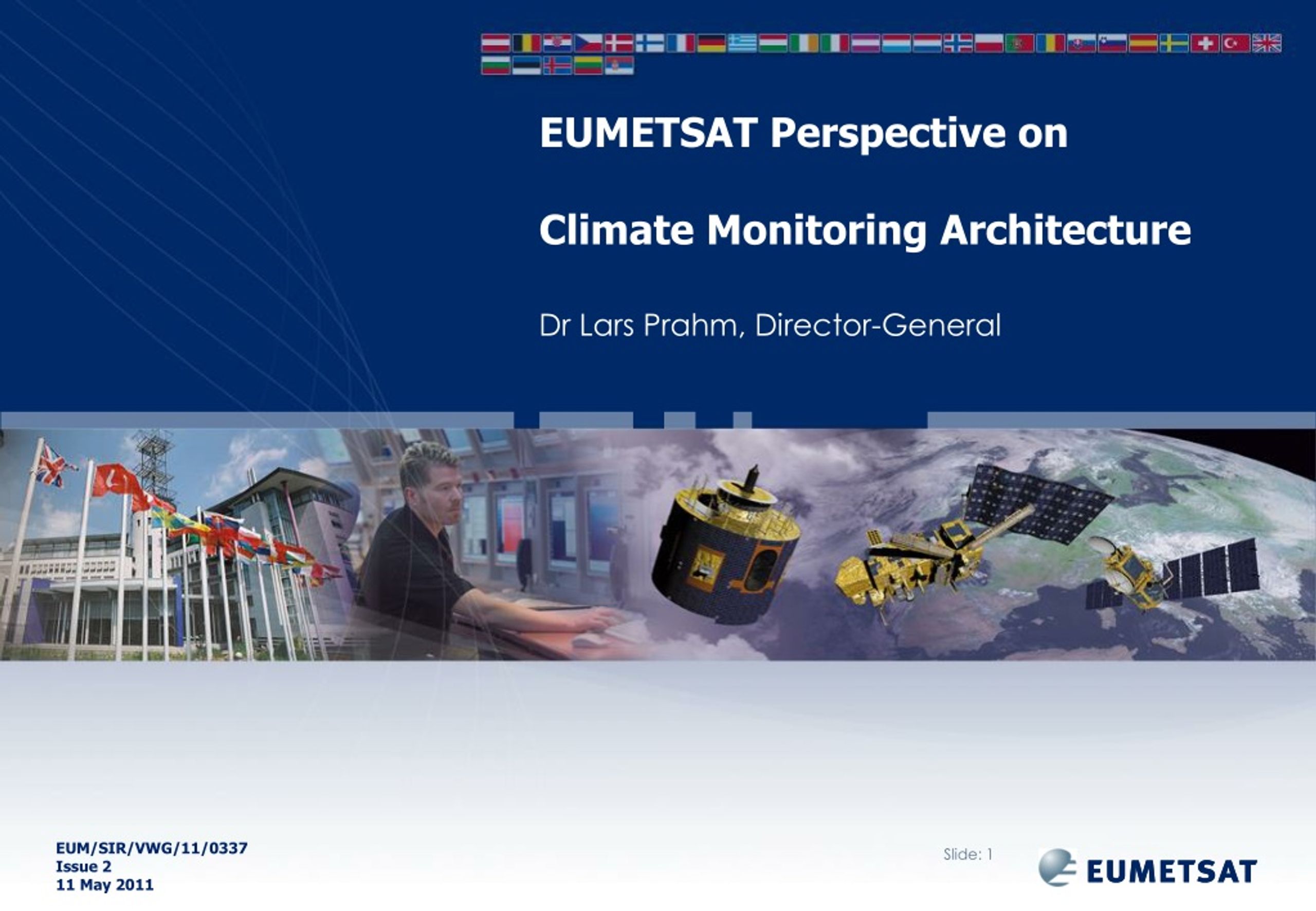 EUMETSAT Perspective on

Climate Monitoring Architecture

Dr Lars Prahm, Director-General

EUM/SIR/VWG/11/0337
Issue 2
11 May 2011

Slide: 1

EUMETSAT